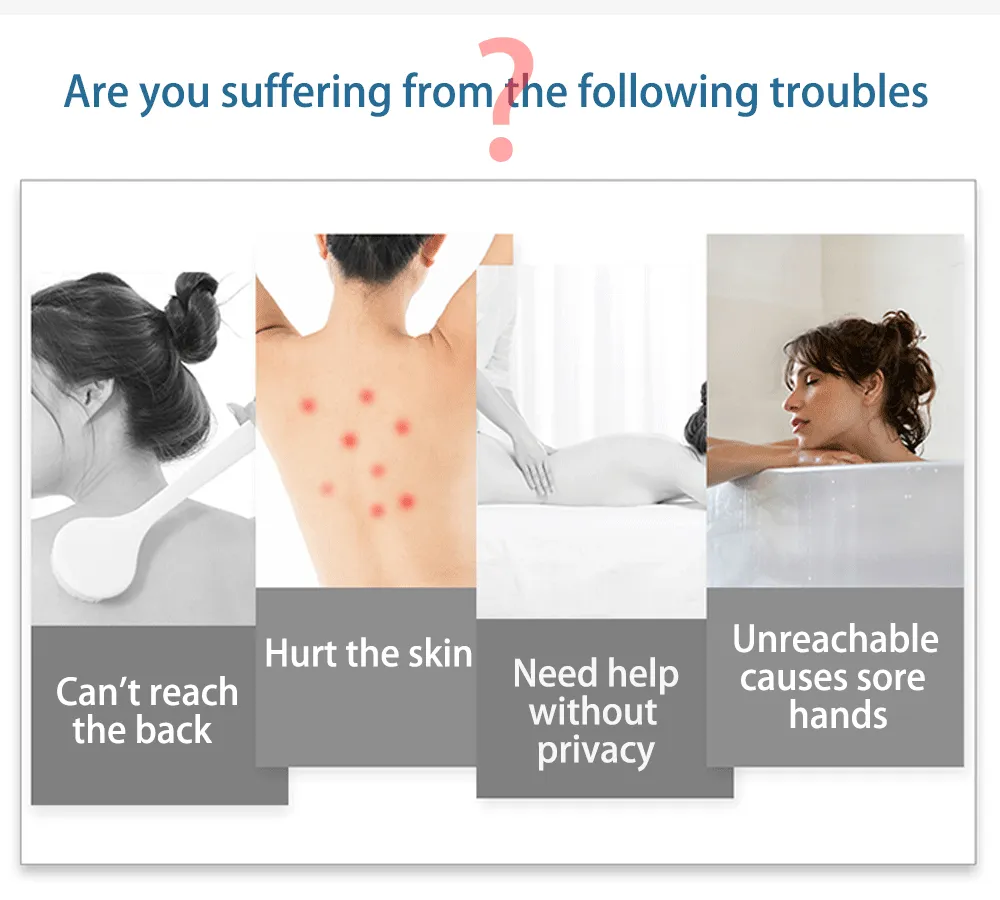 Are you suffering from the following troubles ?

Can't reach the back

Hurt the skin

Need help without privacy

Unreachable causes sore hands